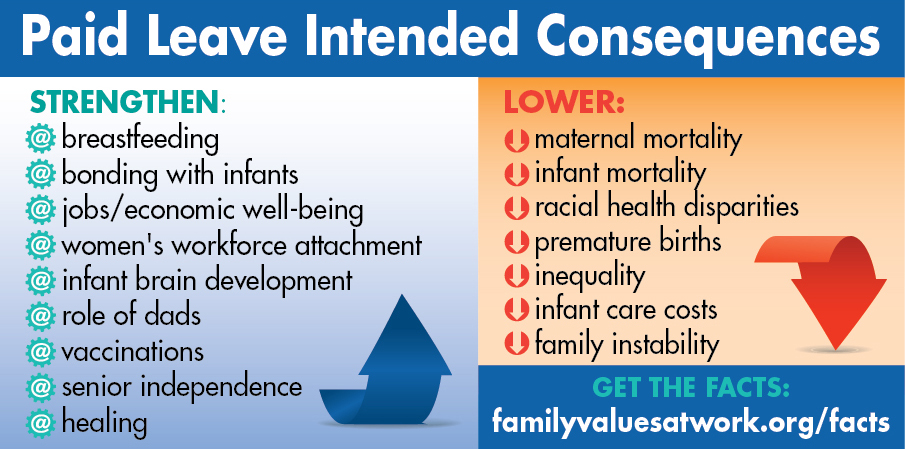 Paid Leave Intended Consequences

STRENGTHEN:
@ breastfeeding
@ bonding with infants
@ jobs/economic well-being
@ women's workforce attachment
@ infant brain development
@ role of dads
@ vaccinations
@ senior independence
@ healing

LOWER:
maternal mortality
infant mortality
racial health disparities
premature births
inequality
infant care costs
family instability

GET THE FACTS:
familyvaluesatwork.org/facts